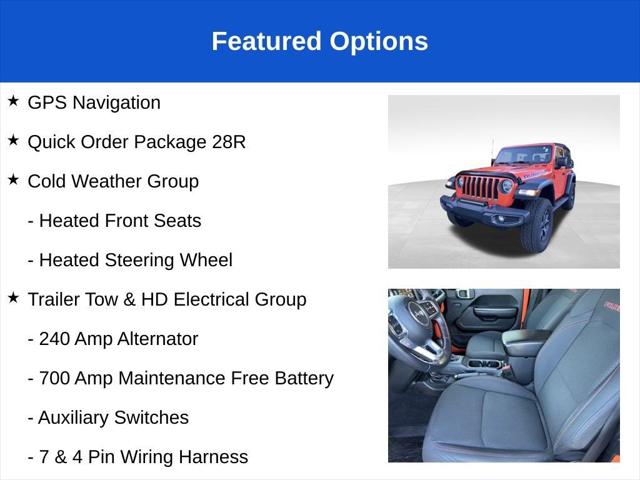 Featured Options

★ GPS Navigation

★ Quick Order Package 28R

★ Cold Weather Group

- Heated Front Seats

- Heated Steering Wheel

★ Trailer Tow & HD Electrical Group

- 240 Amp Alternator

- 700 Amp Maintenance Free Battery

- Auxiliary Switches

- 7 & 4 Pin Wiring Harness